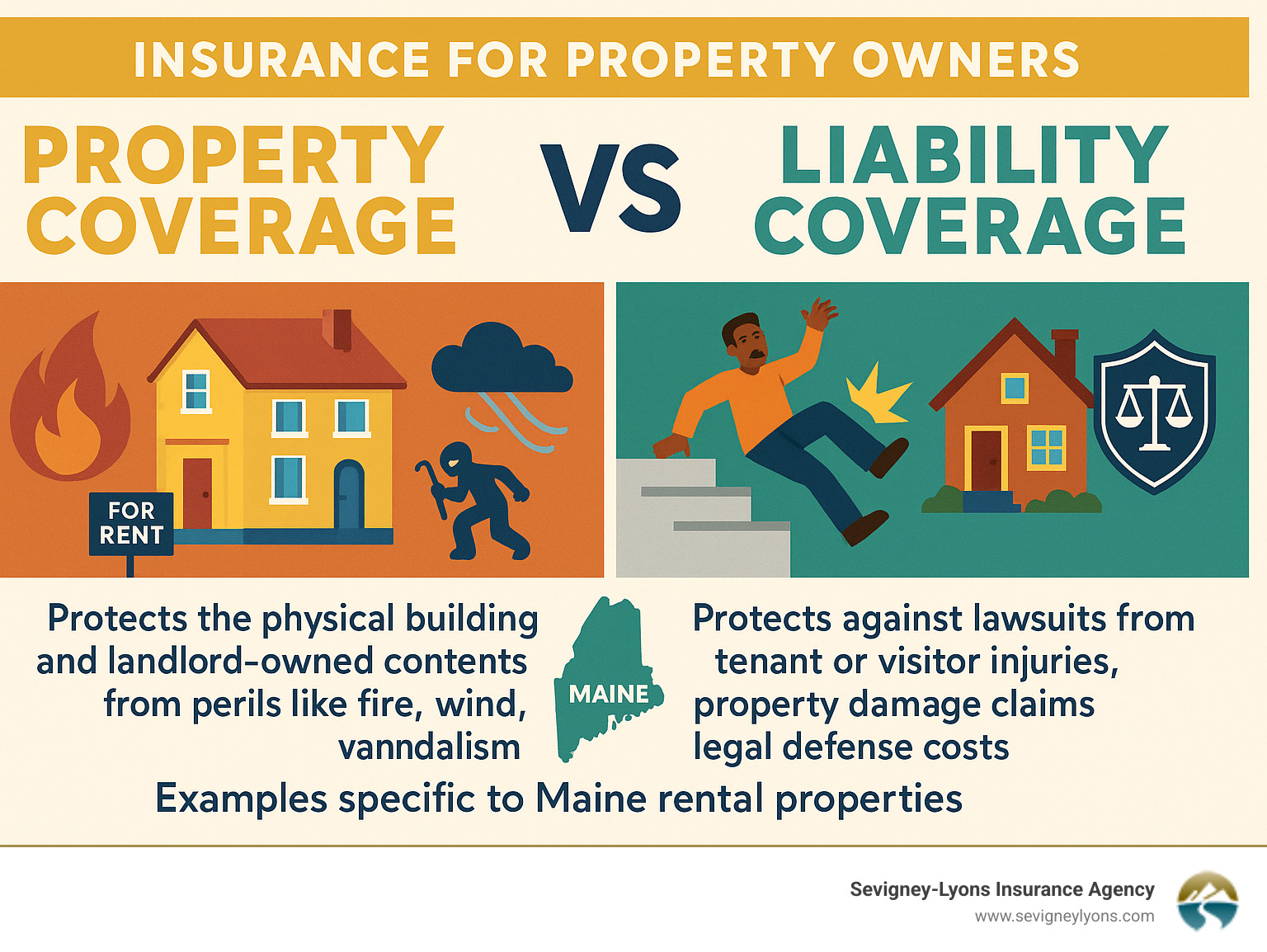 INSURANCE FOR PROPERTY OWNERS

PROPERTY COVERAGE

VS

LIABILITY COVERAGE

FOR RENT

Protects the physical building and landlord-owned contents from perils like fire, wind, vanndalism

MAINE

Protects against lawsuits from tenant or visitor injuries, property damage claims legal defense costs

Examples specific to Maine rental properties

Sevigney-Lyons Insurance Agency
www.sevigneylyons.com